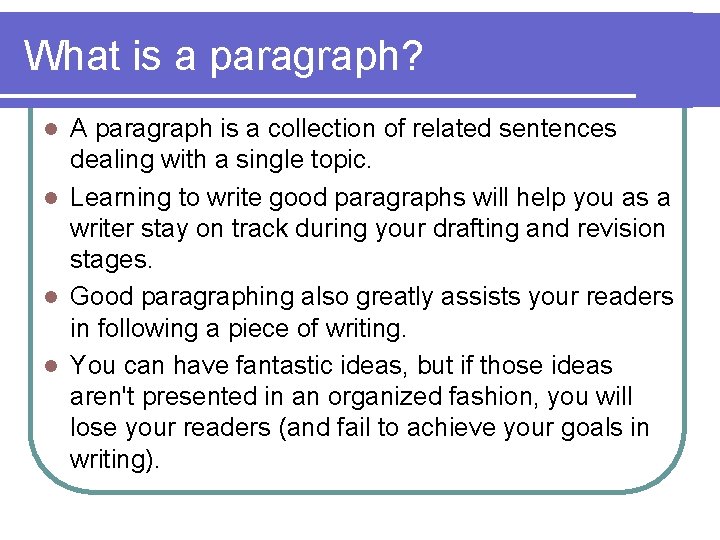 What is a paragraph?

- A paragraph is a collection of related sentences dealing with a single topic.
- Learning to write good paragraphs will help you as a writer stay on track during your drafting and revision stages.
- Good paragraphing also greatly assists your readers in following a piece of writing.
- You can have fantastic ideas, but if those ideas aren't presented in an organized fashion, you will lose your readers (and fail to achieve your goals in writing).